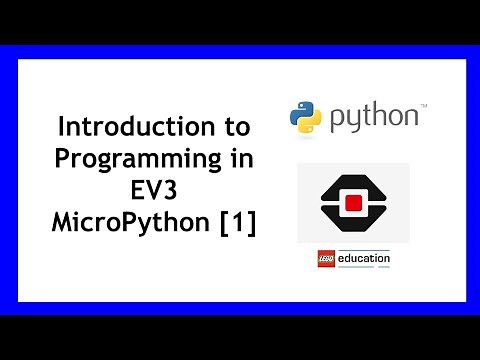 Introduction to Programming in EV3 MicroPython [1]

python™

LEGO education